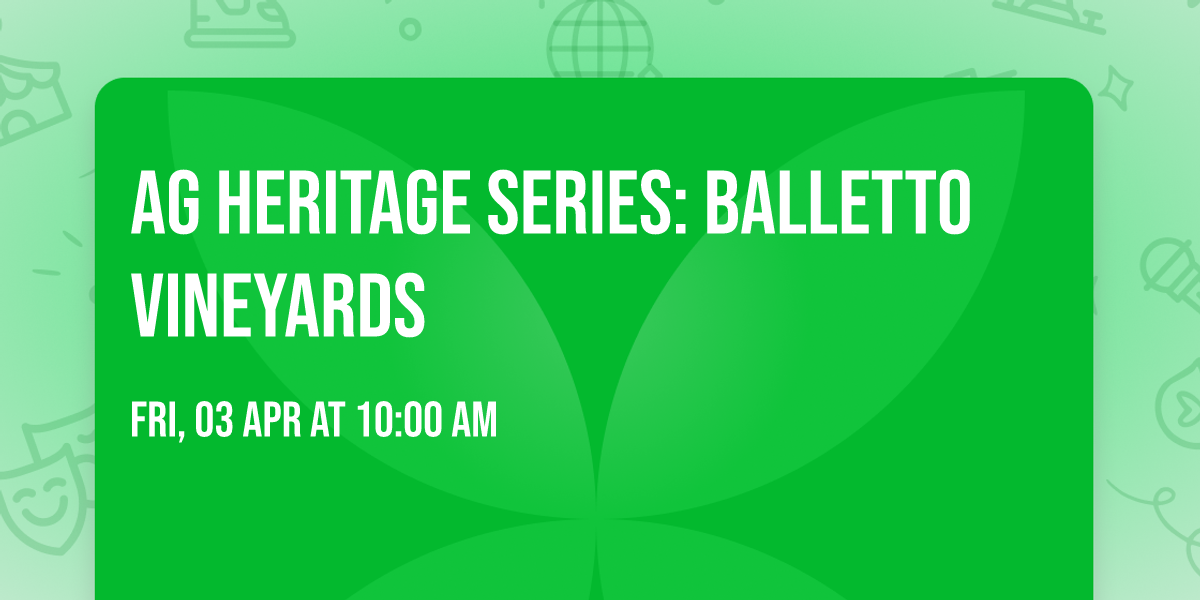 AG HERITAGE SERIES: BALLETTO VINEYARDS

FRI, 03 APR AT 10:00 AM